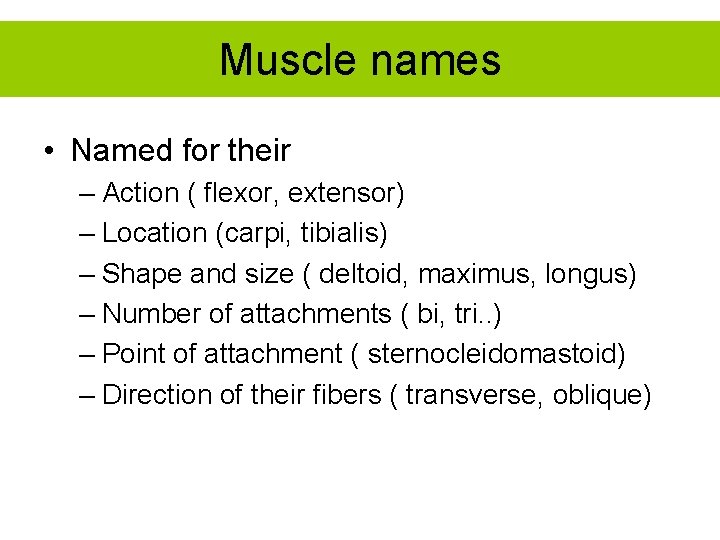 Muscle names

• Named for their
– Action ( flexor, extensor)
– Location (carpi, tibialis)
– Shape and size ( deltoid, maximus, longus)
– Number of attachments ( bi, tri..)
– Point of attachment ( sternocleidomastoid)
– Direction of their fibers ( transverse, oblique)